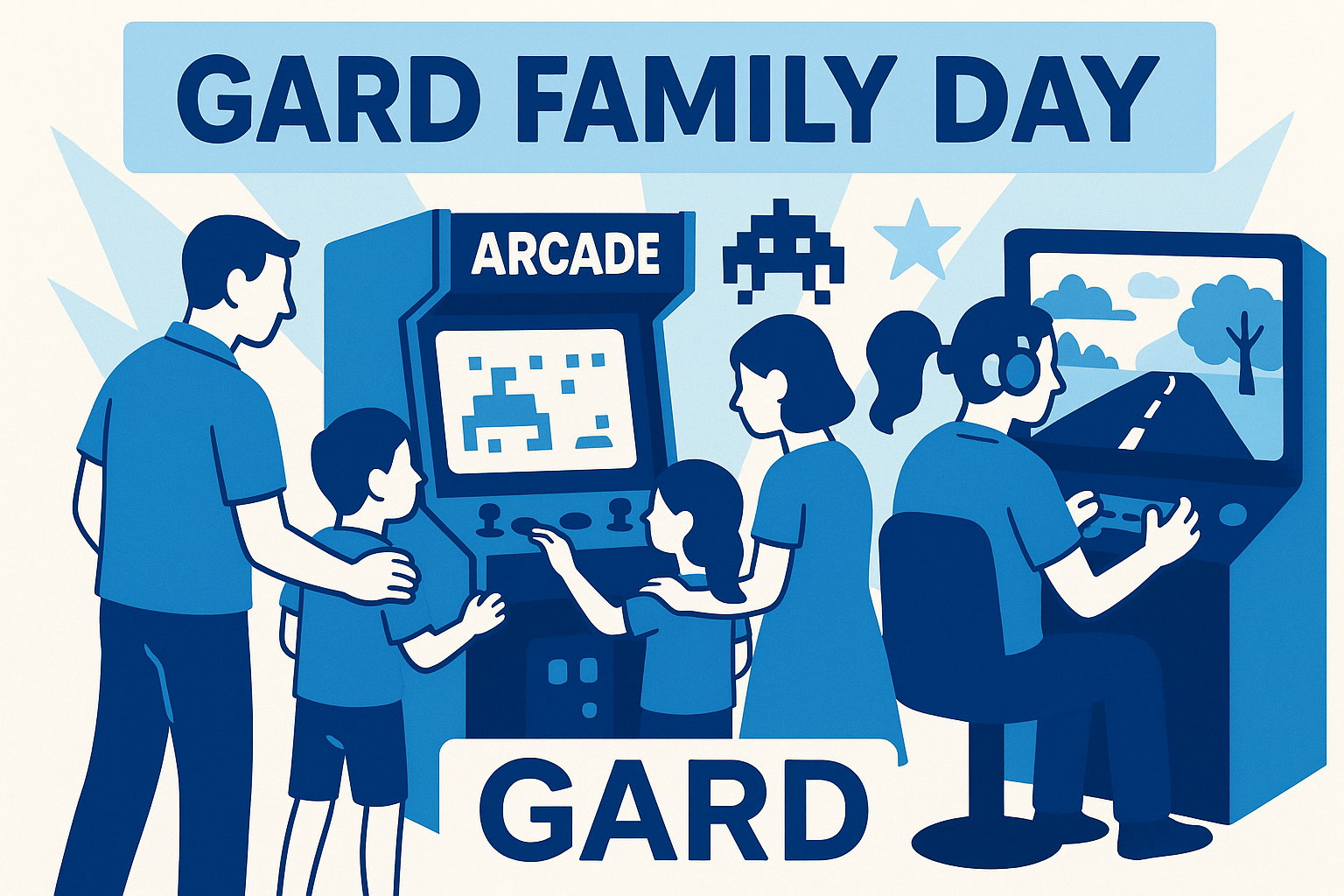 GARD FAMILY DAY

ARCADE

GARD